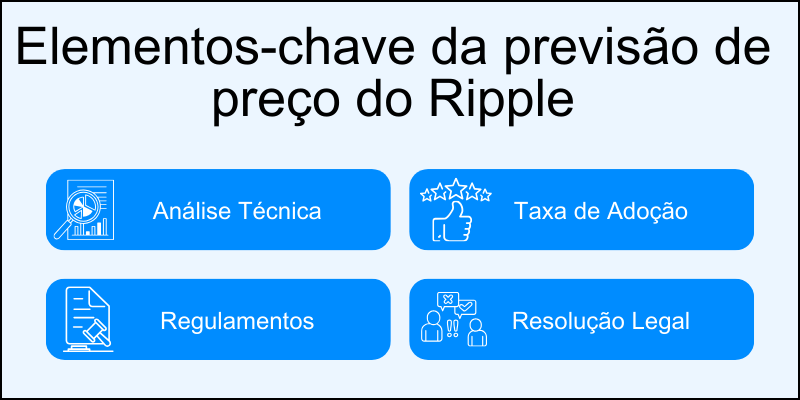 Elementos-chave da previsão de preço do Ripple

Análise Técnica

Taxa de Adoção

Regulamentos

Resolução Legal